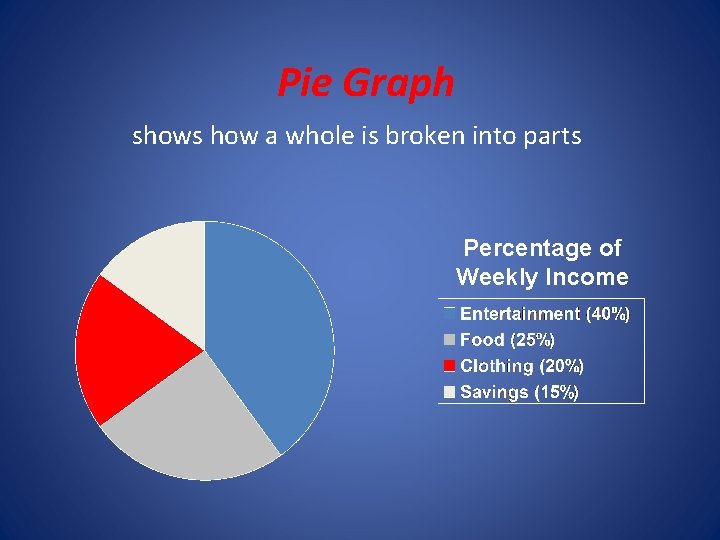 Pie Graph

shows how a whole is broken into parts

Percentage of Weekly Income

Entertainment (40%)
Food (25%)
Clothing (20%)
Savings (15%)